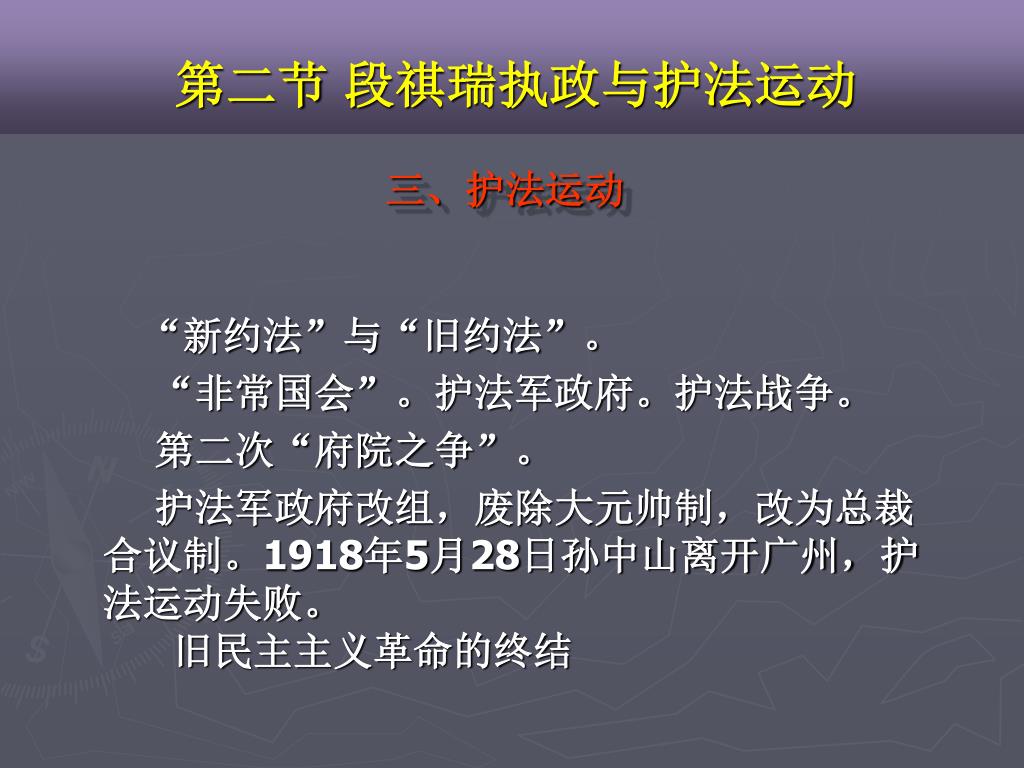 第二节 段祺瑞执政与护法运动

三、护法运动

“新约法”与“旧约法”。

“非常国会”。护法军政府。护法战争。

第二次“府院之争”。

护法军政府改组，废除大元帅制，改为总裁合议制。1918年5月28日孙中山离开广州，护法运动失败。

旧民主主义革命的终结